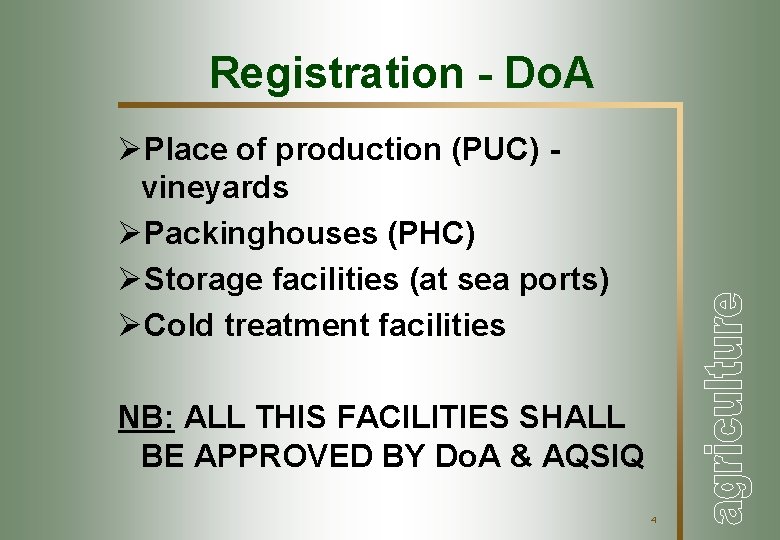 Registration - DoA

➢Place of production (PUC) - vineyards
➢Packinghouses (PHC)
➢Storage facilities (at sea ports)
➢Cold treatment facilities

NB: ALL THIS FACILITIES SHALL BE APPROVED BY DoA & AQSIQ

agriculture

4